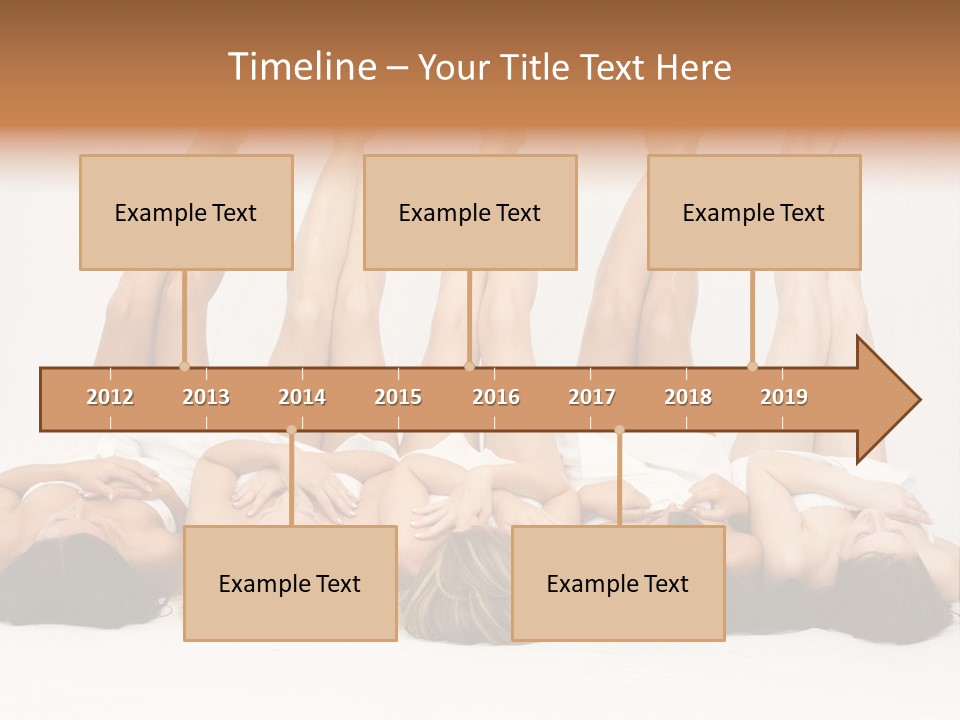 Timeline – Your Title Text Here

Example Text

Example Text

Example Text

2012 2013 2014 2015 2016 2017 2018 2019

Example Text

Example Text